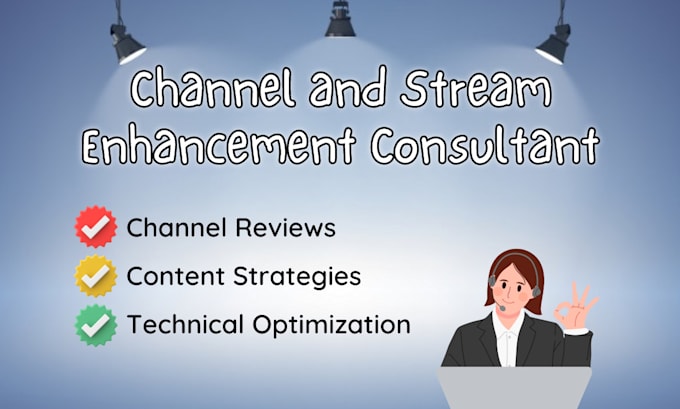 Channel and Stream Enhancement Consultant

Channel Reviews
Content Strategies
Technical Optimization